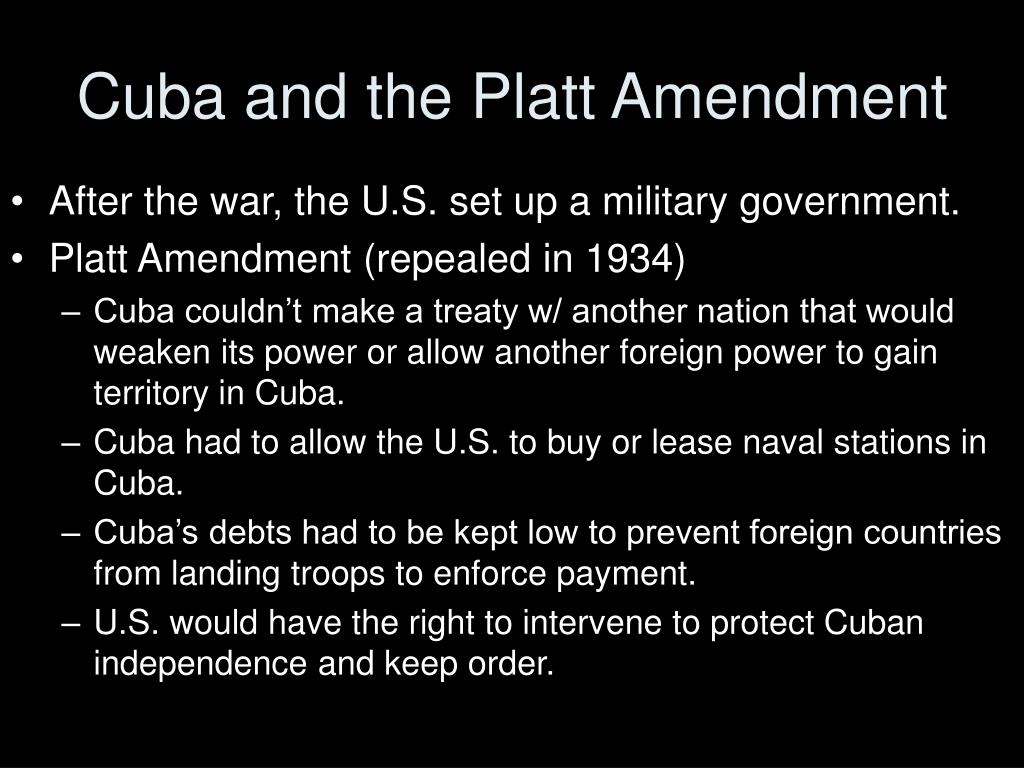 Cuba and the Platt Amendment

• After the war, the U.S. set up a military government.
• Platt Amendment (repealed in 1934)
– Cuba couldn’t make a treaty w/ another nation that would weaken its power or allow another foreign power to gain territory in Cuba.
– Cuba had to allow the U.S. to buy or lease naval stations in Cuba.
– Cuba’s debts had to be kept low to prevent foreign countries from landing troops to enforce payment.
– U.S. would have the right to intervene to protect Cuban independence and keep order.